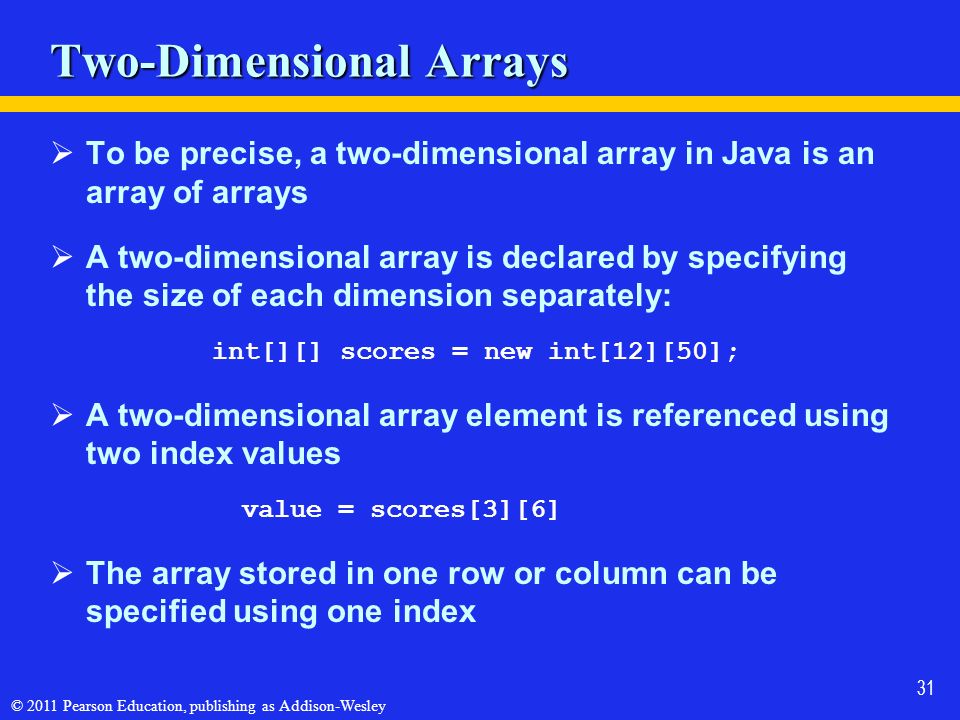 Two-Dimensional Arrays

➢ To be precise, a two-dimensional array in Java is an array of arrays

➢ A two-dimensional array is declared by specifying the size of each dimension separately:

int[][] scores = new int[12][50];

➢ A two-dimensional array element is referenced using two index values

value = scores[3][6]

➢ The array stored in one row or column can be specified using one index

31

© 2011 Pearson Education, publishing as Addison-Wesley